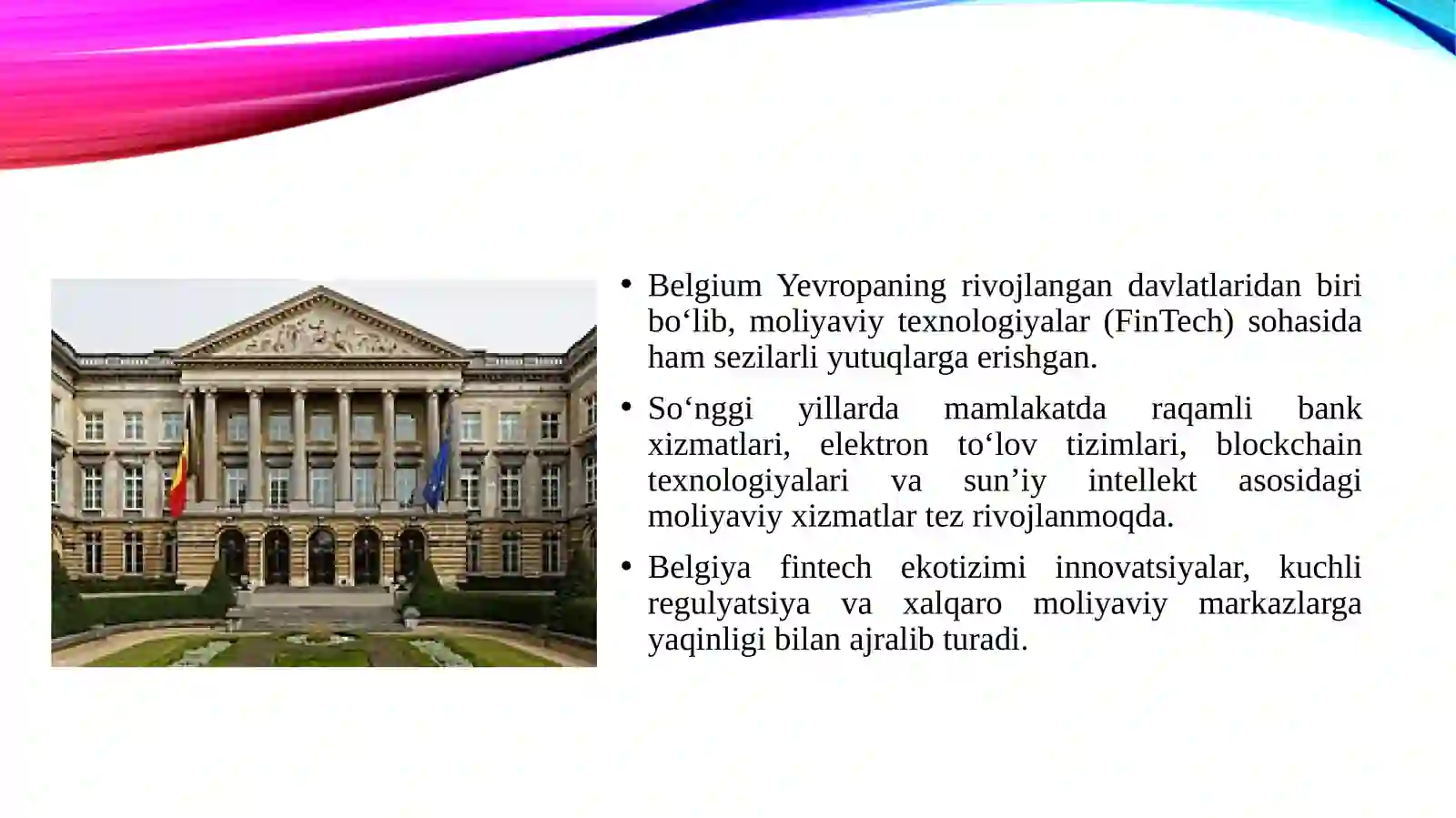 • Belgium Yevropaning rivojlangan davlatlaridan biri bo‘lib, moliyaviy texnologiyalar (FinTech) sohasida ham sezilarli yutuqlarga erishgan.

• So‘nggi yillarda mamlakatda raqamli bank xizmatlari, elektron to‘lov tizimlari, blockchain texnologiyalari va sun’iy intellekt asosidagi moliyaviy xizmatlar tez rivojlanmoqda.

• Belgiya fintech ekotizimi innovatsiyalar, kuchli regulyatsiya va xalqaro moliyaviy markazlarga yaqinligi bilan ajralib turadi.